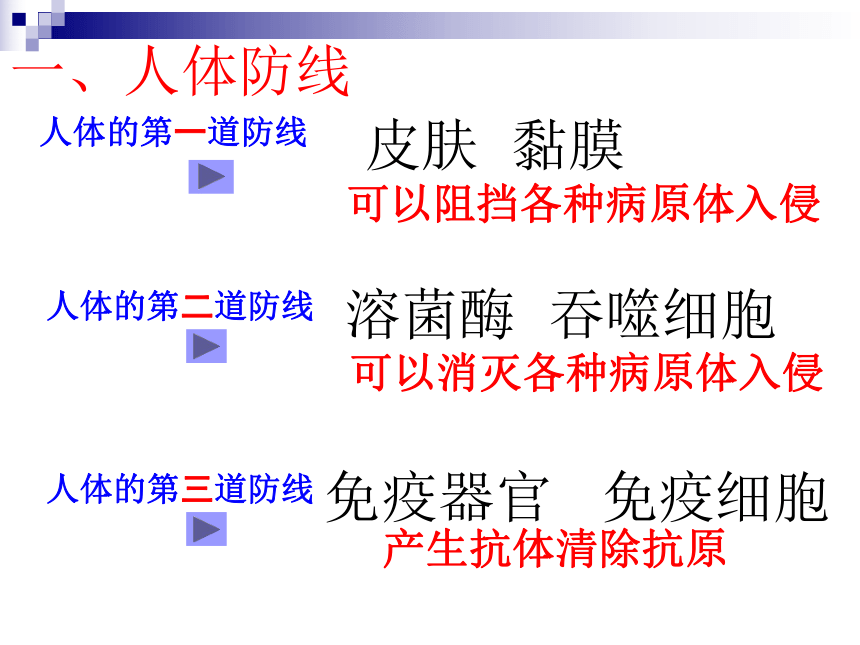 一、人体防线

人体的第一道防线

皮肤 黏膜

可以阻挡各种病原体入侵

人体的第二道防线

溶菌酶 吞噬细胞

可以消灭各种病原体入侵

人体的第三道防线

免疫器官 免疫细胞

产生抗体清除抗原